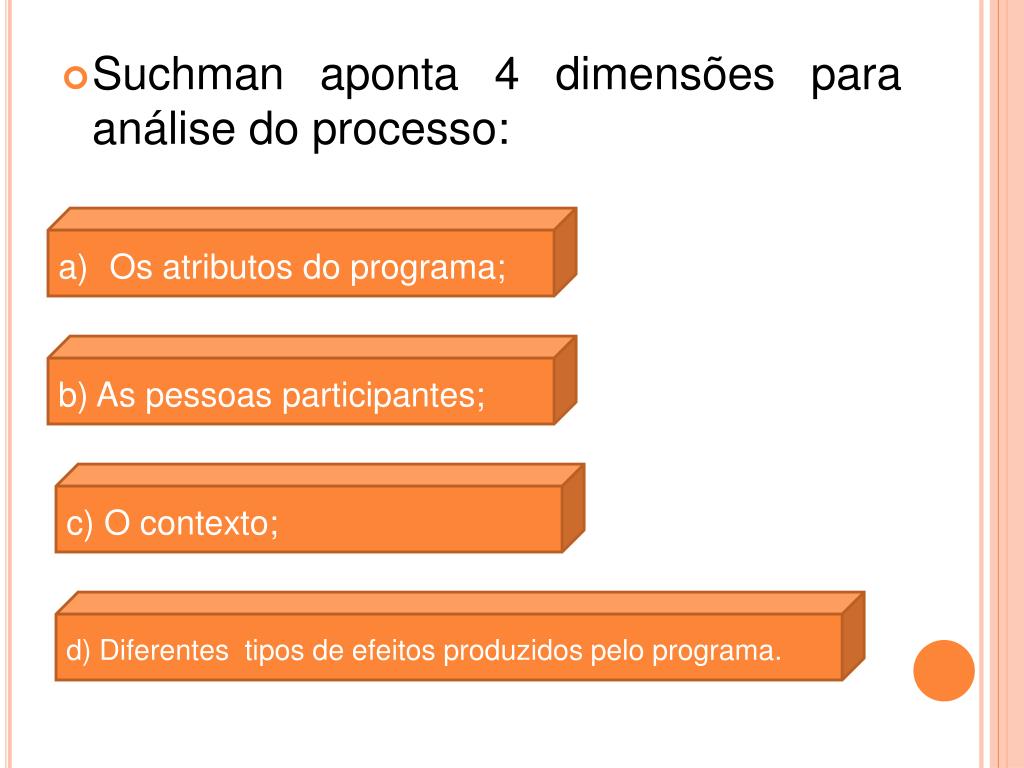 Suchman aponta 4 dimensões para análise do processo:

a) Os atributos do programa;

b) As pessoas participantes;

c) O contexto;

d) Diferentes tipos de efeitos produzidos pelo programa.